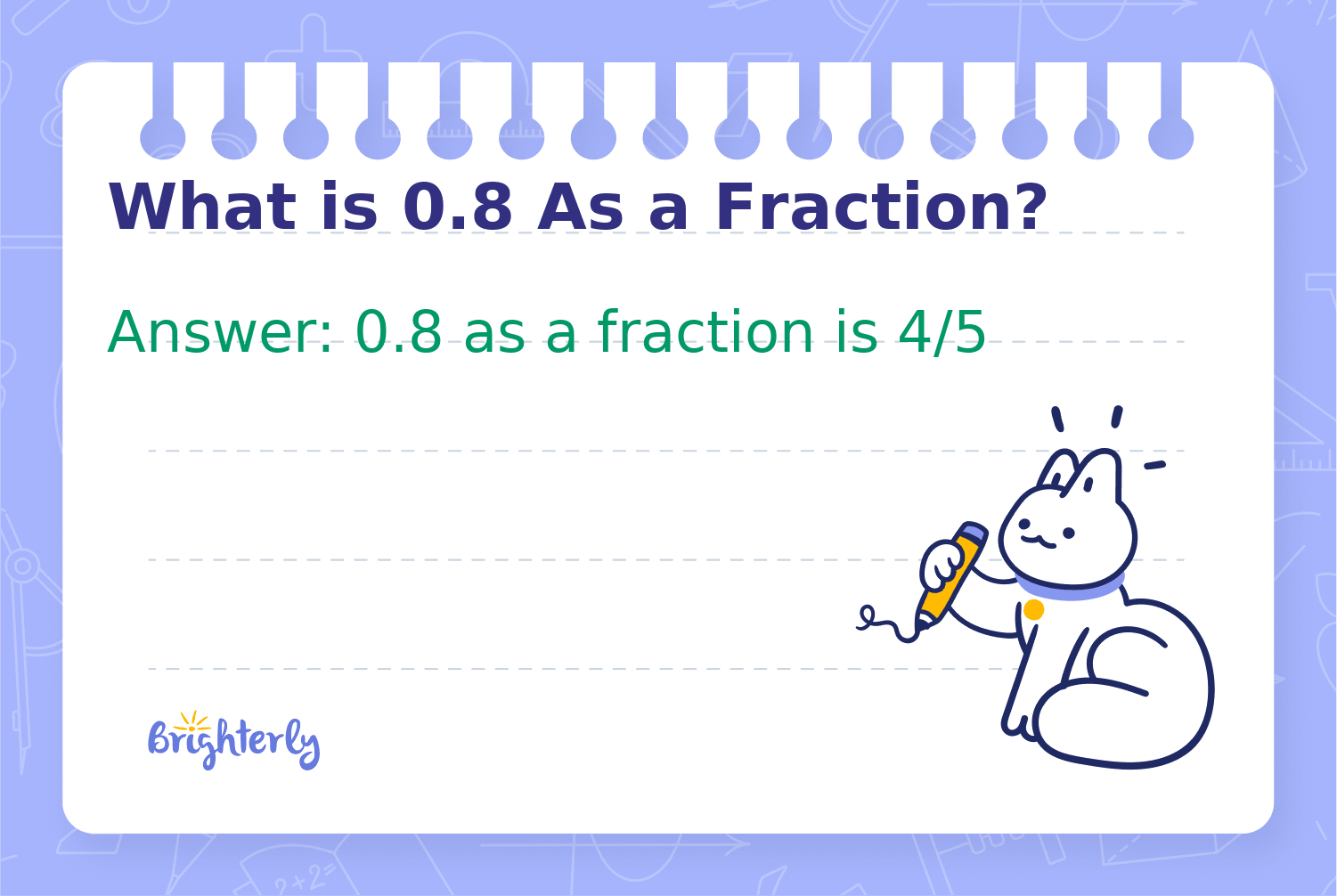 What is 0.8 As a Fraction?

Answer: 0.8 as a fraction is 4/5

Brighterly